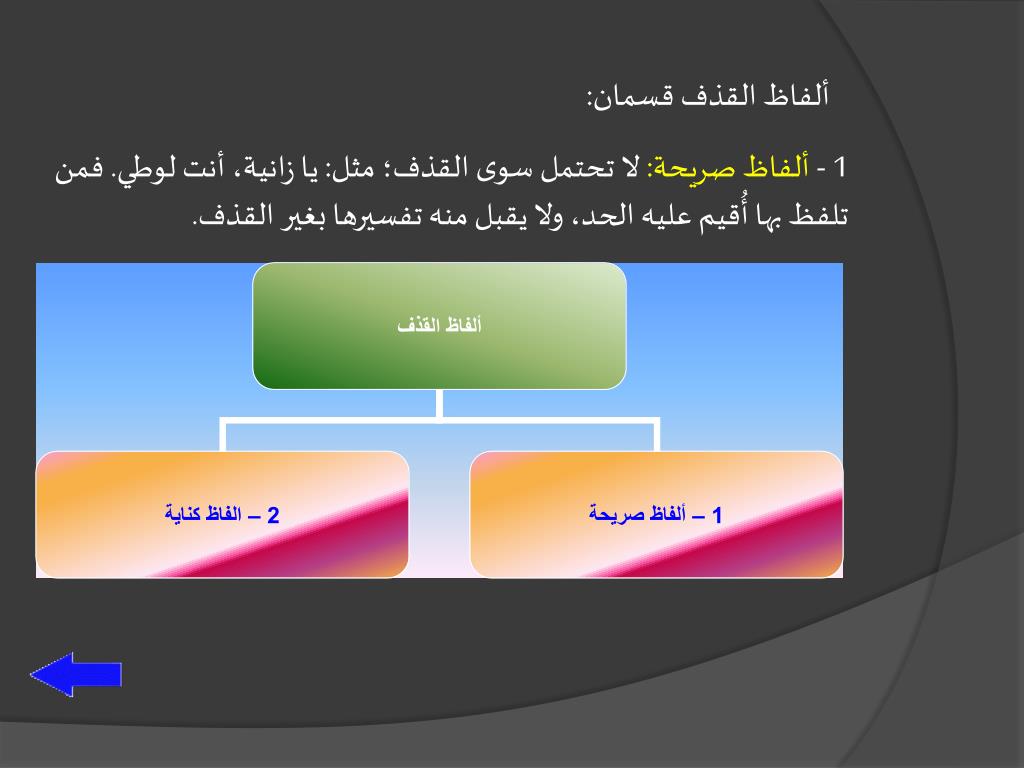 ألفاظ القذف قسمان:

1 - ألفاظ صريحة: لا تحتمل سوى القذف؛ مثل: يا زانية، أنت لوطي. فمن تلفظ بها أُقيم عليه الحد، ولا يقبل منه تفسيرها بغير القذف.

ألفاظ القذف

1 – ألفاظ صريحة

2 – الفاظ كناية